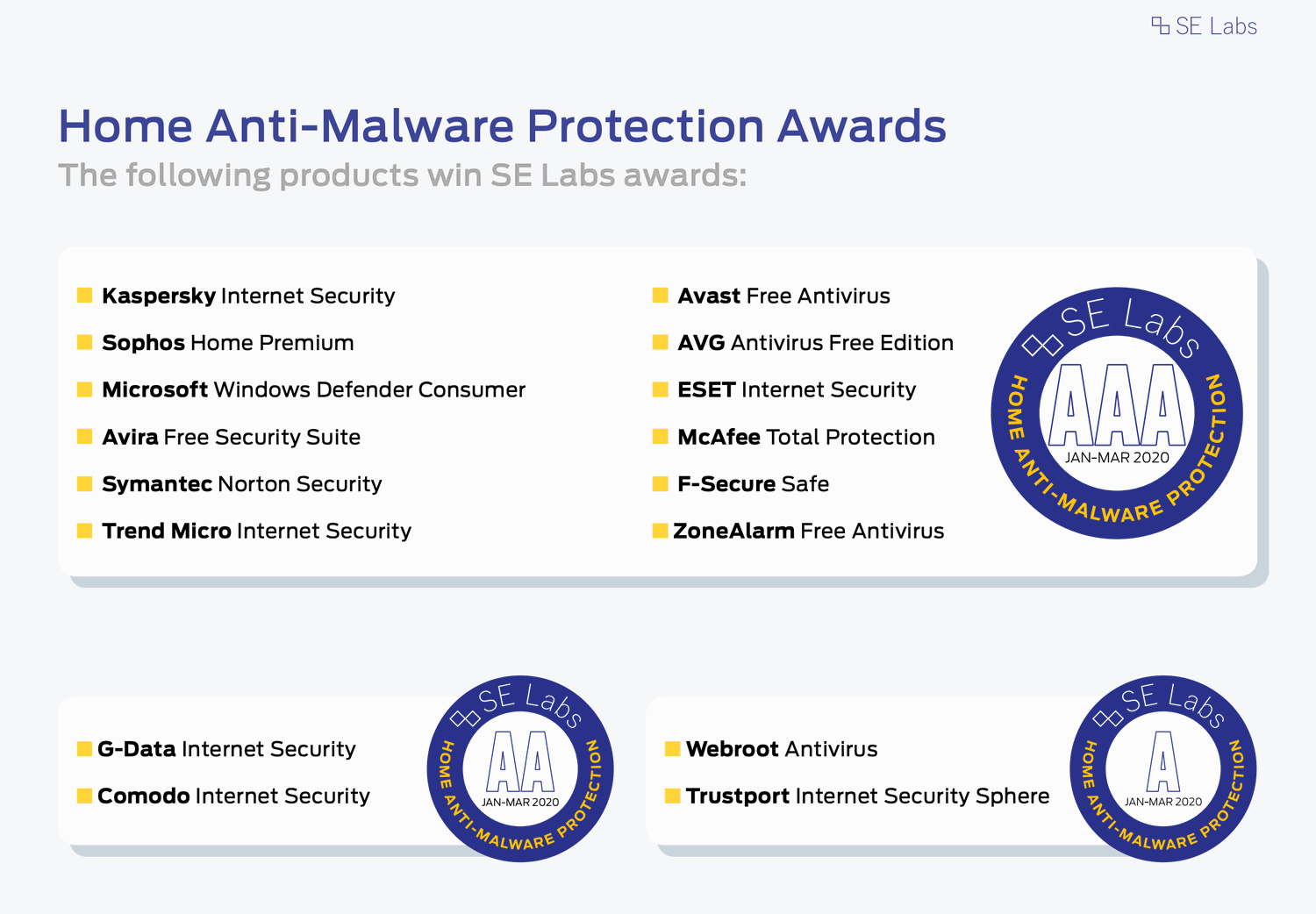 SE Labs

Home Anti-Malware Protection Awards
The following products win SE Labs awards:

Kaspersky Internet Security
Sophos Home Premium
Microsoft Windows Defender Consumer
Avira Free Security Suite
Symantec Norton Security
Trend Micro Internet Security

Avast Free Antivirus
AVG Antivirus Free Edition
ESET Internet Security
McAfee Total Protection
F-Secure Safe
ZoneAlarm Free Antivirus

SE Labs
AAA
JAN-MAR 2020
HOME ANTI-MALWARE PROTECTION

G-Data Internet Security
Comodo Internet Security

SE Labs
AA
JAN-MAR 2020
HOME ANTI-MALWARE PROTECTION

Webroot Antivirus
Trustport Internet Security Sphere

SE Labs
A
JAN-MAR 2020
HOME ANTI-MALWARE PROTECTION